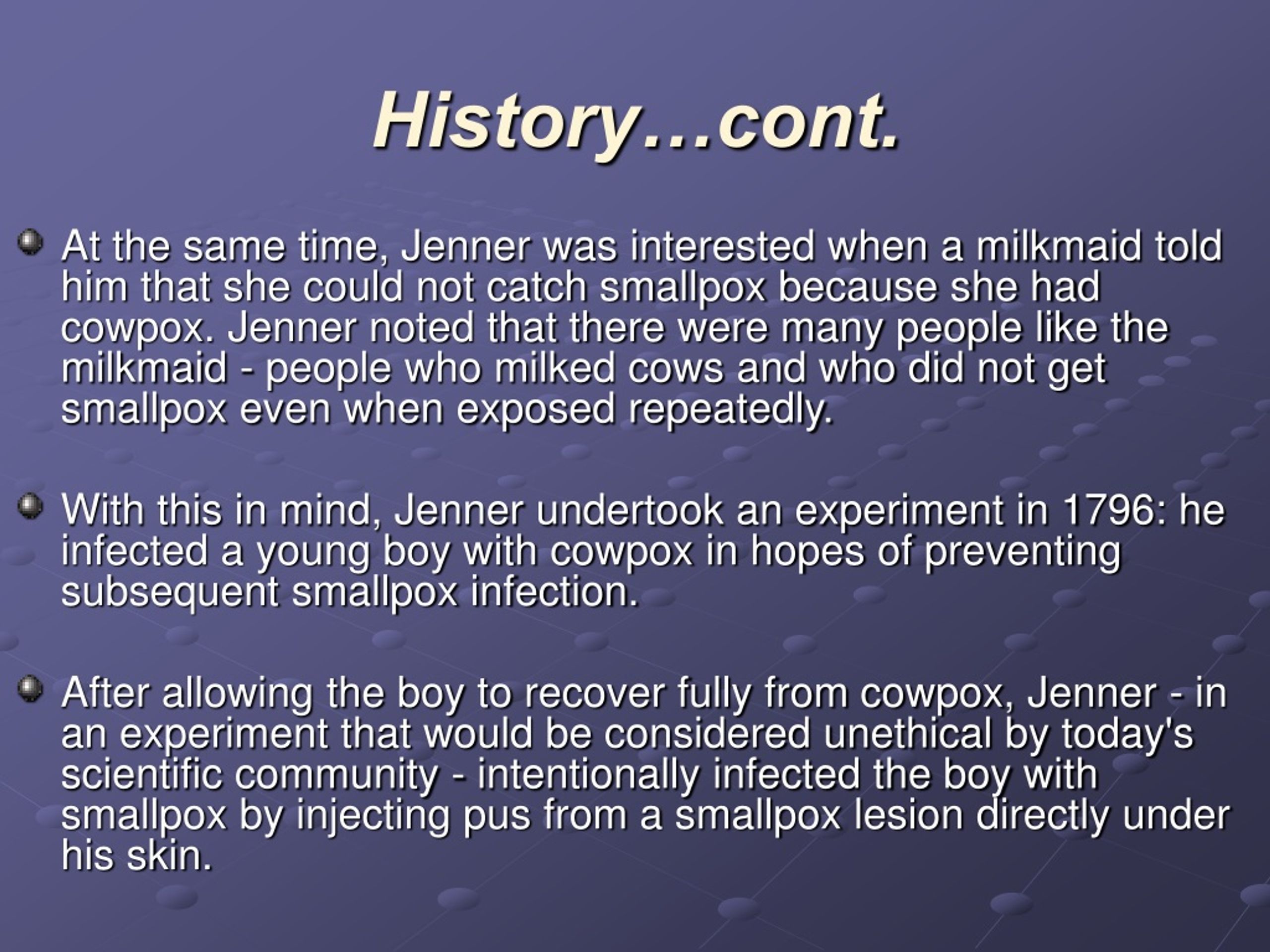 History…cont.

At the same time, Jenner was interested when a milkmaid told him that she could not catch smallpox because she had cowpox. Jenner noted that there were many people like the milkmaid - people who milked cows and who did not get smallpox even when exposed repeatedly.

With this in mind, Jenner undertook an experiment in 1796: he infected a young boy with cowpox in hopes of preventing subsequent smallpox infection.

After allowing the boy to recover fully from cowpox, Jenner - in an experiment that would be considered unethical by today's scientific community - intentionally infected the boy with smallpox by injecting pus from a smallpox lesion directly under his skin.